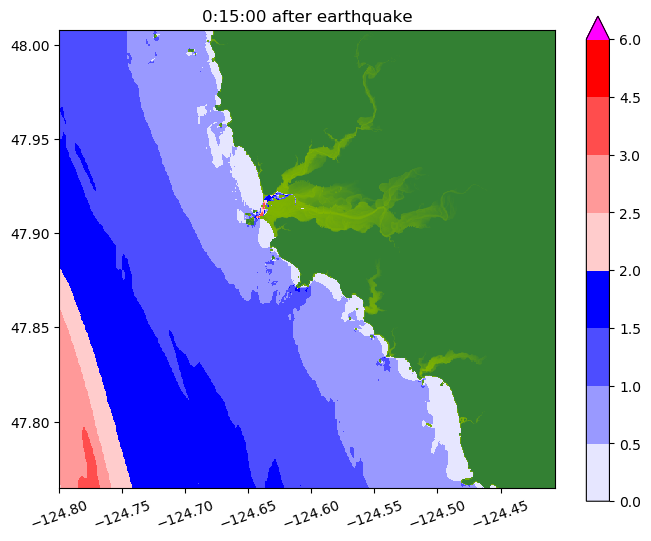 0:15:00 after earthquake

48.00
47.95
47.90
47.85
47.80

−124.80 −124.75 −124.70 −124.65 −124.60 −124.55 −124.50 −124.45

6.0
4.5
3.0
2.5
2.0
1.5
1.0
0.5
0.0